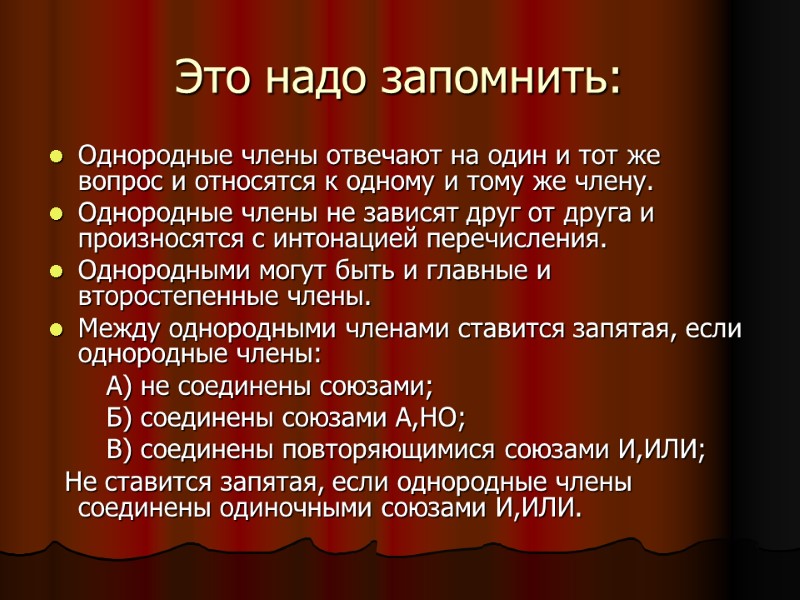 Это надо запомнить:

Однородные члены отвечают на один и тот же вопрос и относятся к одному и тому же члену.

Однородные члены не зависят друг от друга и произносятся с интонацией перечисления.

Однородными могут быть и главные и второстепенные члены.

Между однородными членами ставится запятая, если однородные члены:

А) не соединены союзами;

Б) соединены союзами А,НО;

В) соединены повторяющимися союзами И,ИЛИ;

Не ставится запятая, если однородные члены соединены одиночными союзами И,ИЛИ.